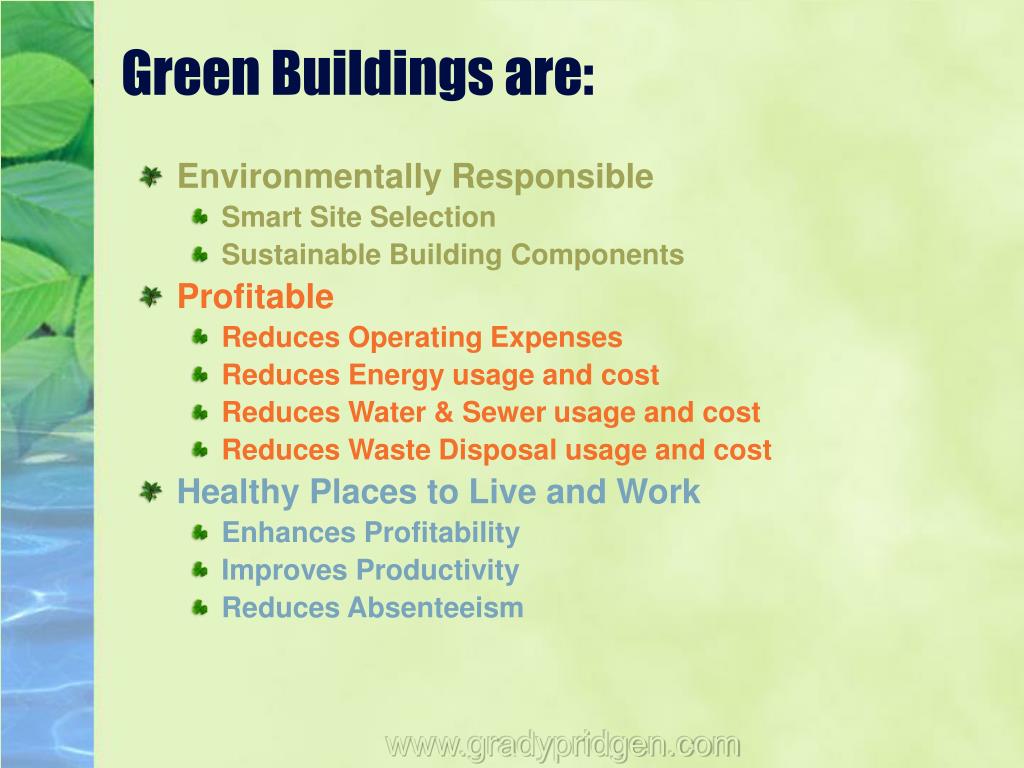 Green Buildings are:

Environmentally Responsible
Smart Site Selection
Sustainable Building Components
Profitable
Reduces Operating Expenses
Reduces Energy usage and cost
Reduces Water & Sewer usage and cost
Reduces Waste Disposal usage and cost
Healthy Places to Live and Work
Enhances Profitability
Improves Productivity
Reduces Absenteeism

www.gradypridgen.com